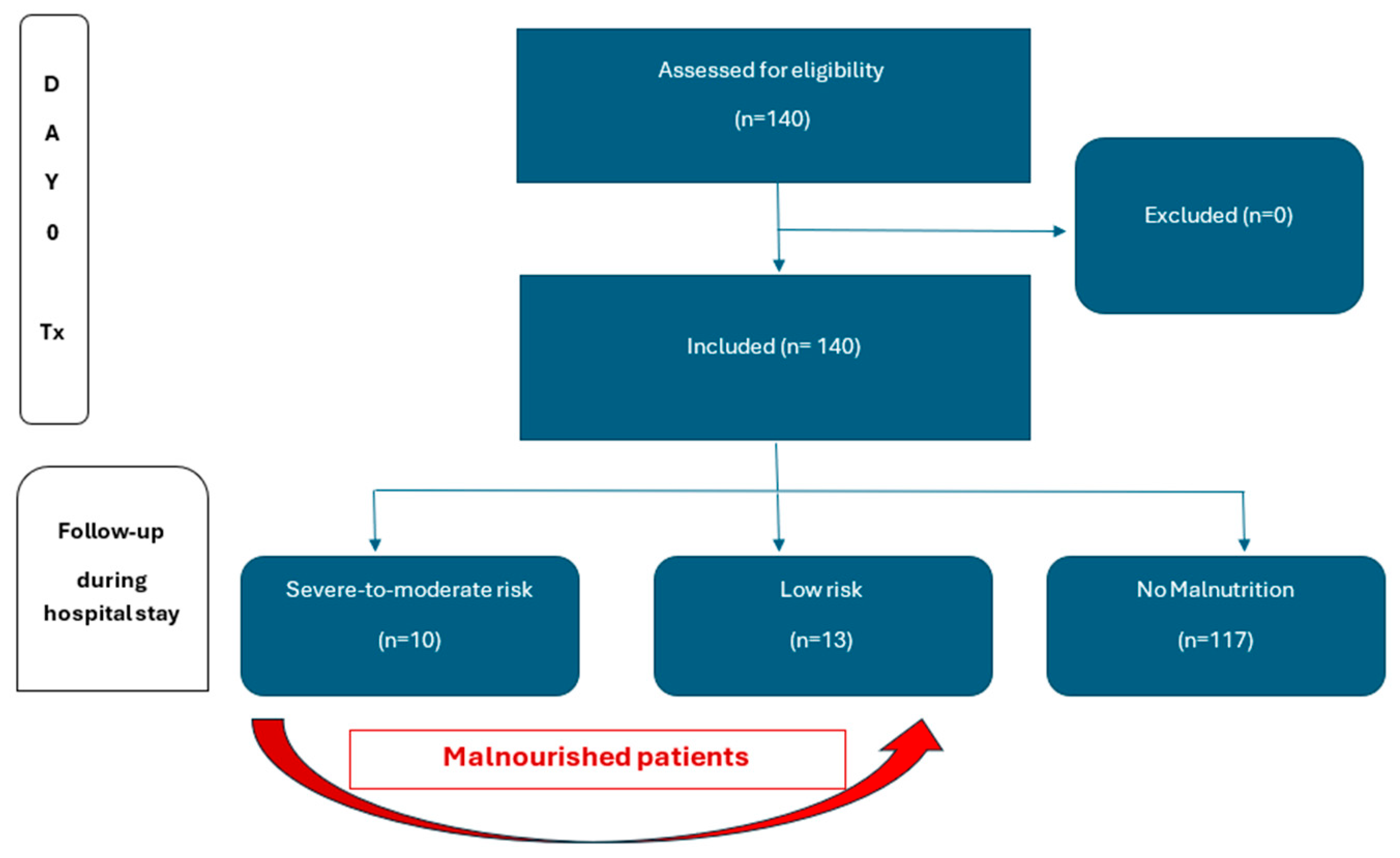 D
A
Y
0

Tx

Assessed for eligibility
(n=140)

Excluded (n=0)

Included (n= 140)

Follow-up
during
hospital stay

Severe-to-moderate risk
(n=10)

Low risk
(n=13)

No Malnutrition
(n=117)

Malnourished patients